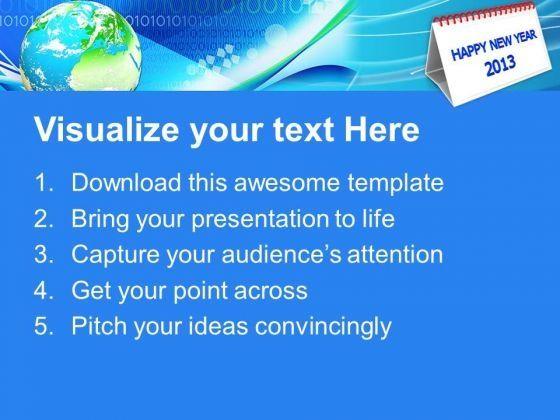 HAPPY NEW YEAR
2013

Visualize your text Here

1. Download this awesome template
2. Bring your presentation to life
3. Capture your audience's attention
4. Get your point across
5. Pitch your ideas convincingly